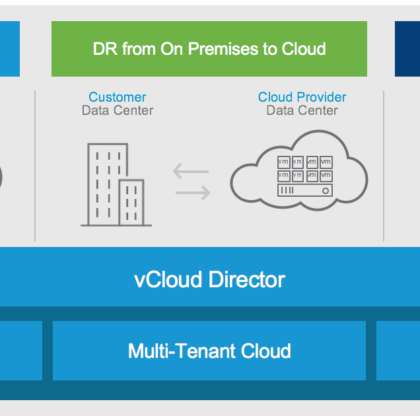 DR from On Premises to Cloud

Customer
Data Center

Cloud Provider
Data Center

vm vm vm vm
vm vm vm vm

vCloud Director

Multi-Tenant Cloud